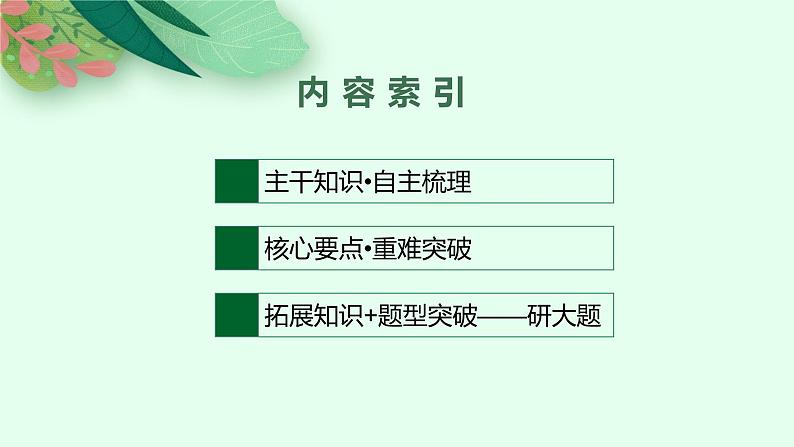 内容索引

主干知识•自主梳理

核心要点•重难突破

拓展知识+题型突破——研大题